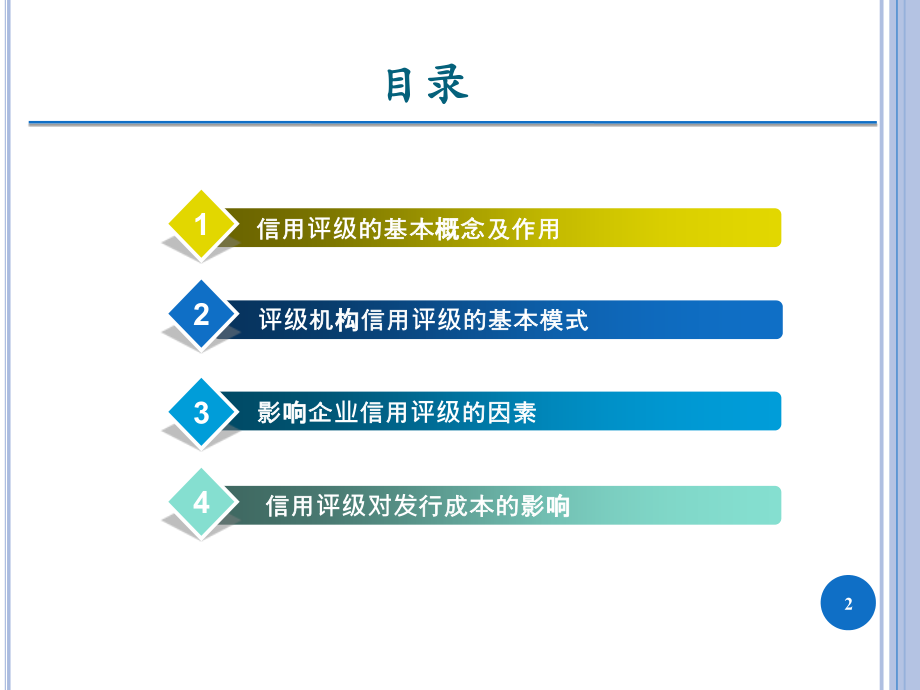 目录

1 信用评级的基本概念及作用

2 评级机构信用评级的基本模式

3 影响企业信用评级的因素

4 信用评级对发行成本的影响

2